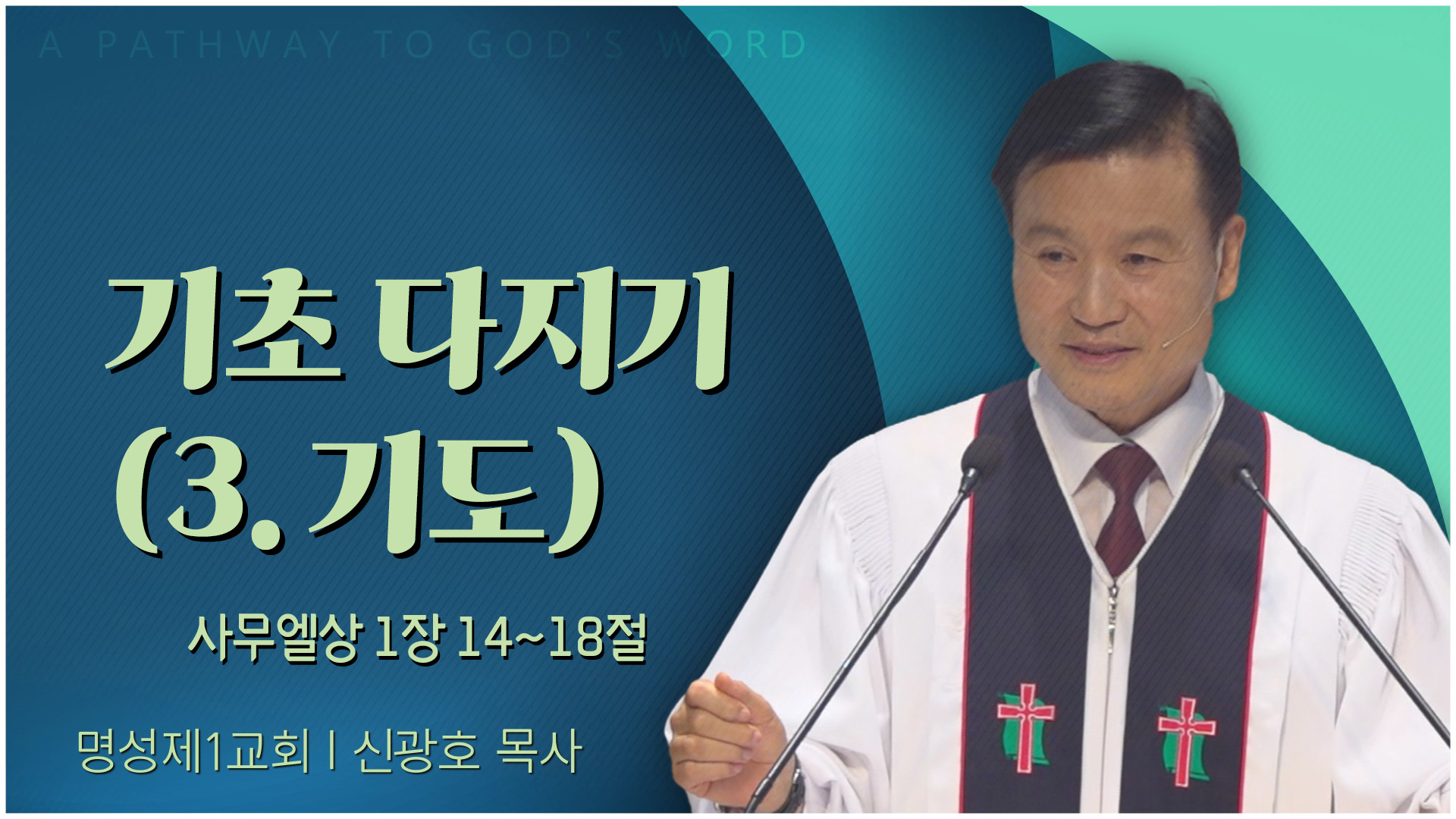 A PATHWAY TO GOD'S WORD

기초 다지기
(3. 기도)

사무엘상 1장 14~18절

명성제1교회 | 신광호 목사